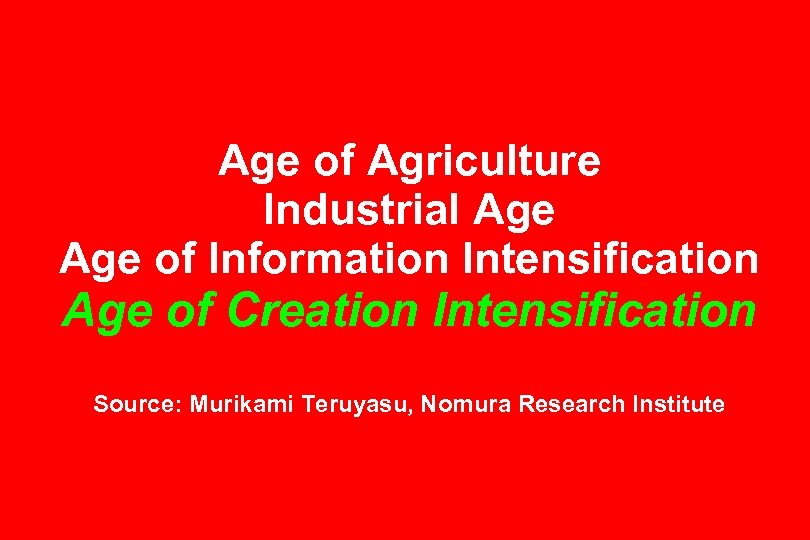 Age of Agriculture
Industrial Age
Age of Information Intensification
Age of Creation Intensification

Source: Murikami Teruyasu, Nomura Research Institute